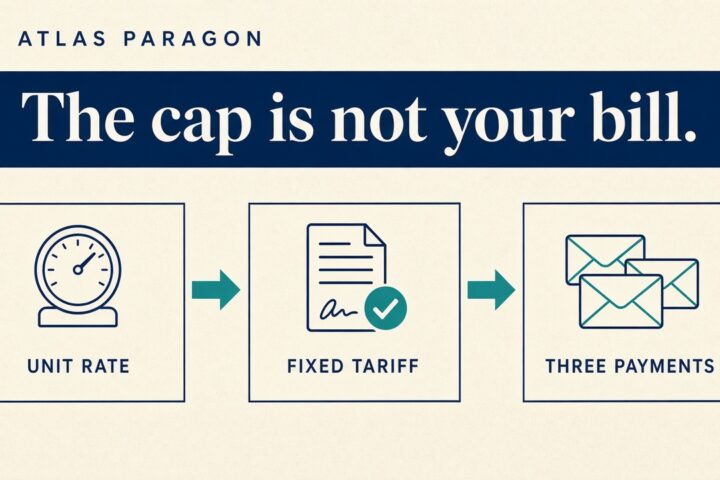 ATLAS PARAGON

The cap is not your bill.

UNIT RATE

FIXED TARIFF

THREE PAYMENTS